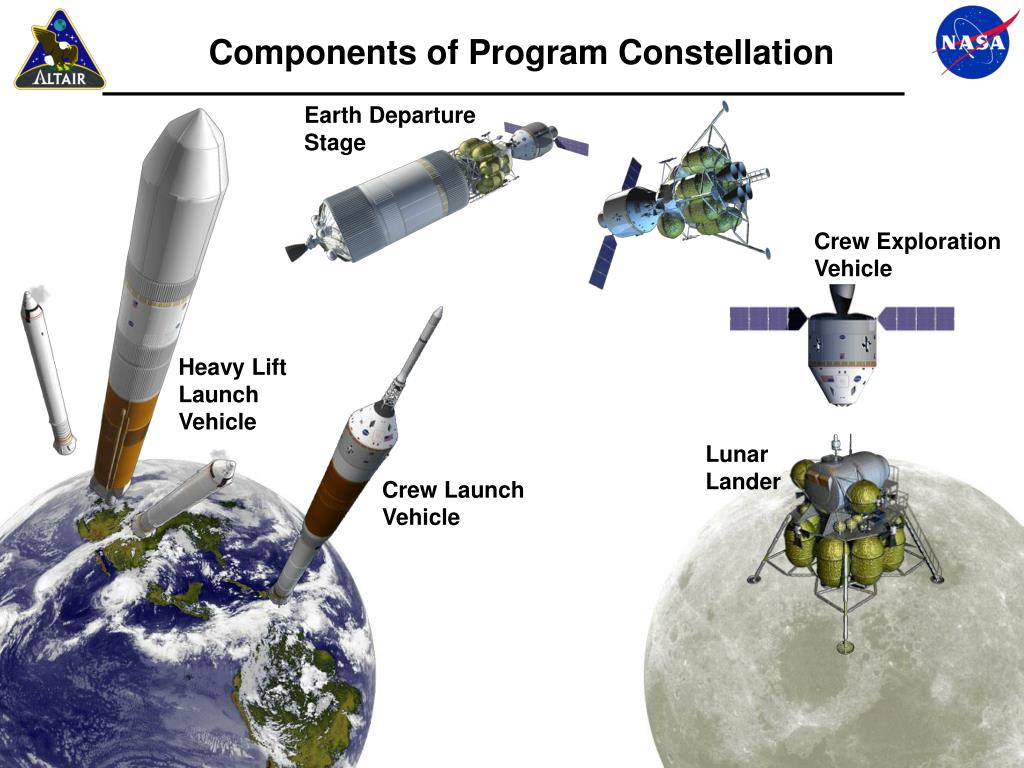 ALTAIR

Components of Program Constellation

NASA

Earth Departure Stage

Crew Exploration Vehicle

Heavy Lift Launch Vehicle

Crew Launch Vehicle

Lunar Lander